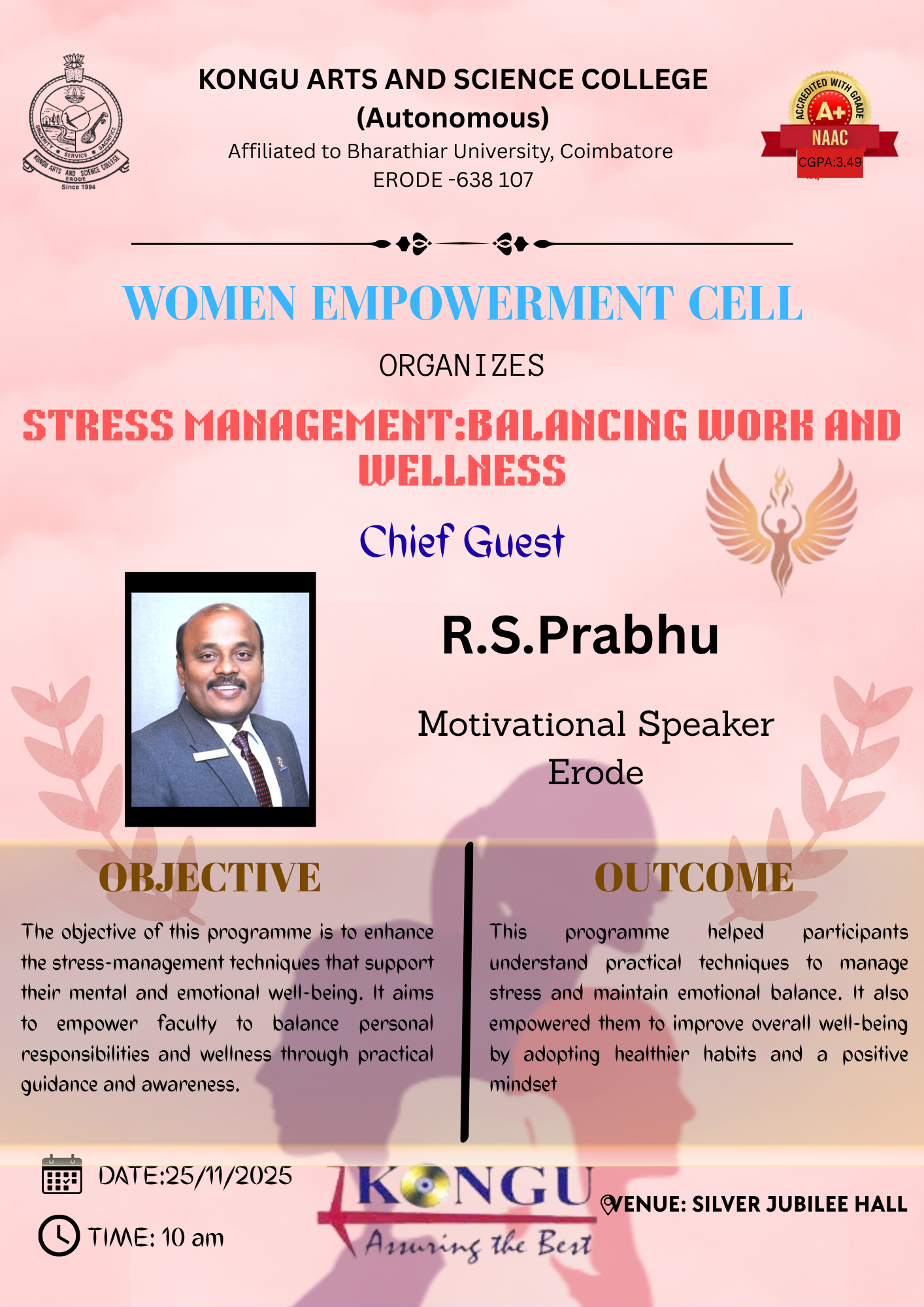 SINCERITY SERVICE SACRIFICE
KONGU ARTS AND SCIENCE COLLEGE
ERODE
Since 1994

KONGU ARTS AND SCIENCE COLLEGE
(Autonomous)
Affiliated to Bharathiar University, Coimbatore
ERODE -638 107

ACCREDITED WITH GRADE
A+
NAAC
CGPA:3.49

WOMEN EMPOWERMENT CELL

ORGANIZES

STRESS MANAGEMENT:BALANCING WORK AND WELLNESS

Chief Guest

R.S.Prabhu

Motivational Speaker
Erode

OBJECTIVE

The objective of this programme is to enhance the stress-management techniques that support their mental and emotional well-being. It aims to empower faculty to balance personal responsibilities and wellness through practical guidance and awareness.

OUTCOME

This programme helped participants understand practical techniques to manage stress and maintain emotional balance. It also empowered them to improve overall well-being by adopting healthier habits and a positive mindset

DATE:25/11/2025

TIME: 10 am

KONGU
Assuring the Best

VENUE: SILVER JUBILEE HALL